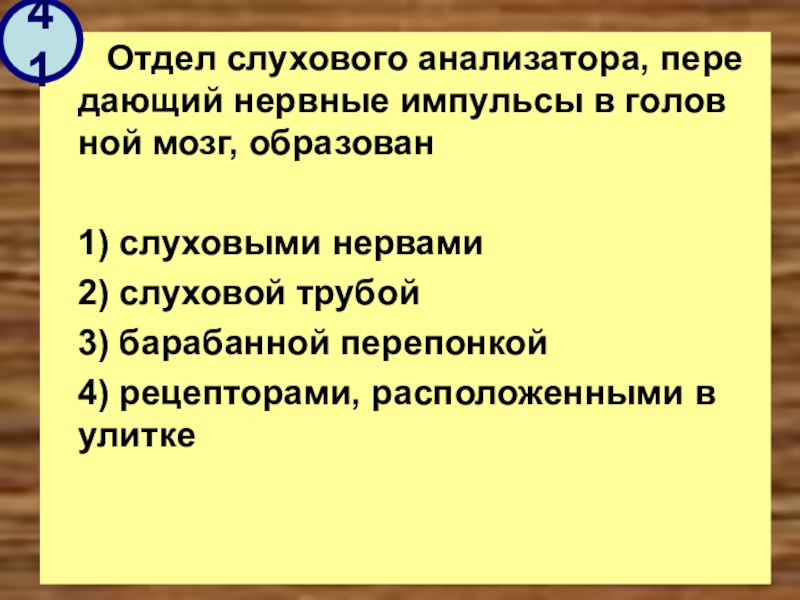 41

Отдел слухового анализатора, пере дающий нервные импульсы в голов ной мозг, образован

1) слуховыми нервами
2) слуховой трубой
3) барабанной перепонкой
4) рецепторами, расположенными в улитке